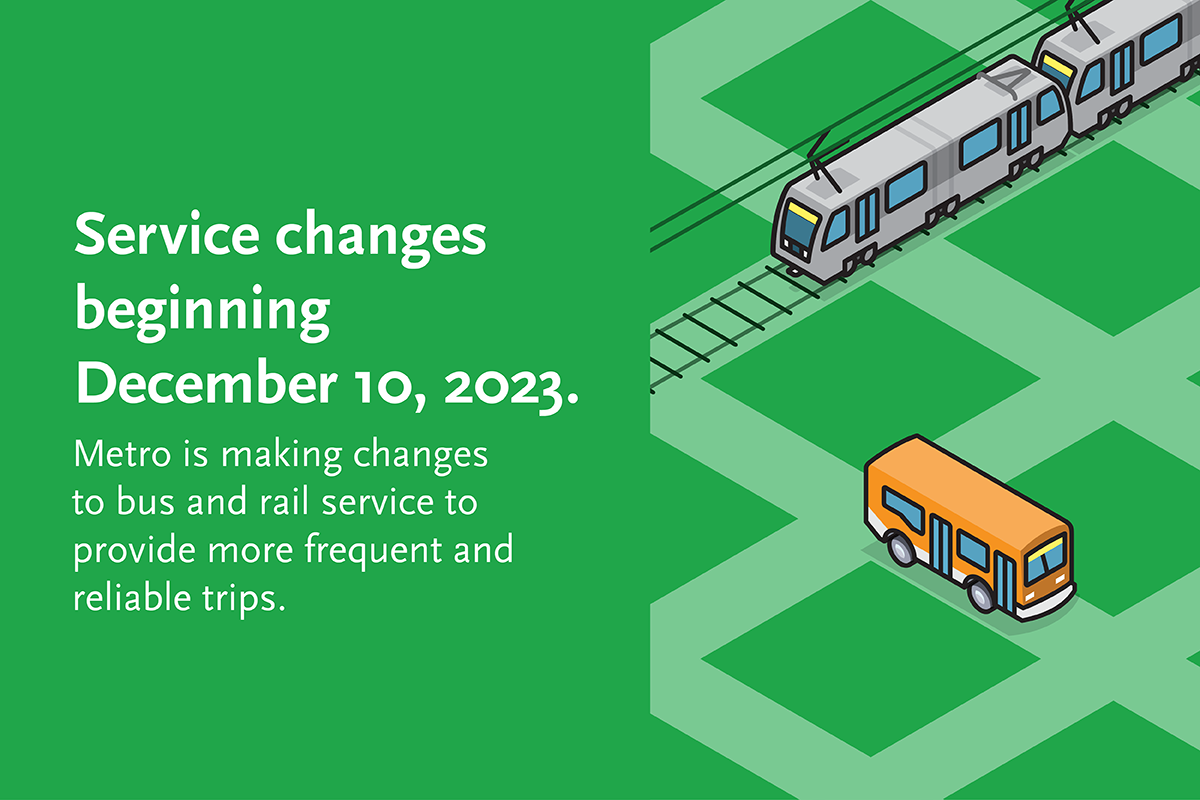 Service changes beginning December 10, 2023.

Metro is making changes to bus and rail service to provide more frequent and reliable trips.